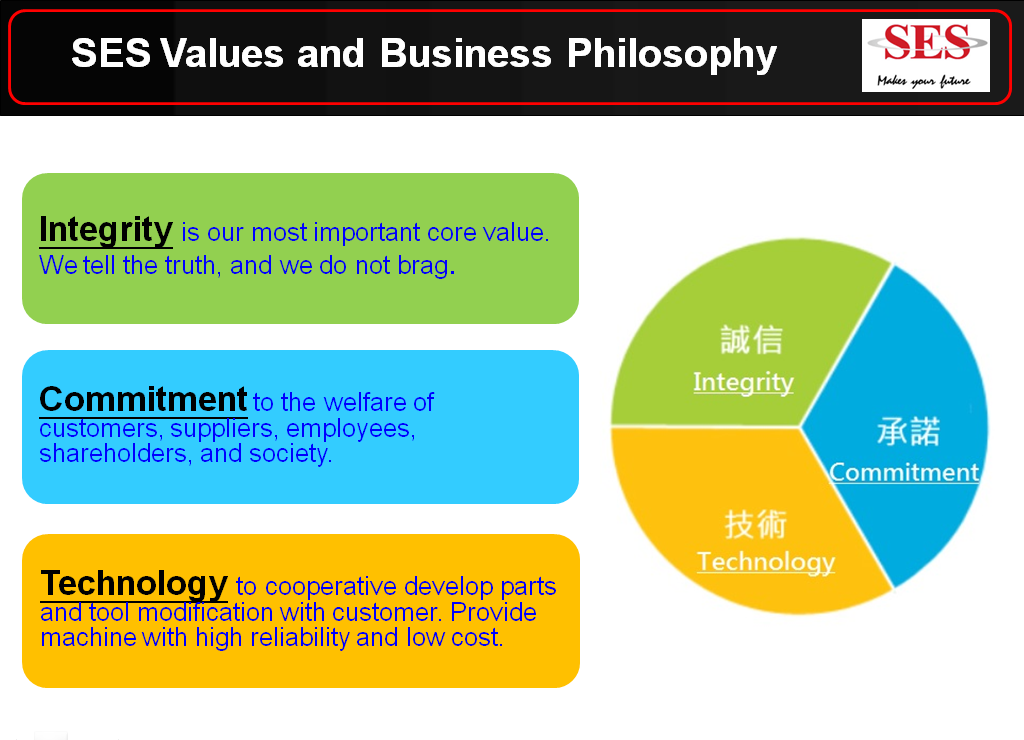 SES Values and Business Philosophy

SES
Makes your future

Integrity is our most important core value. We tell the truth, and we do not brag.

Commitment to the welfare of customers, suppliers, employees, shareholders, and society.

Technology to cooperative develop parts and tool modification with customer. Provide machine with high reliability and low cost.

誠信
Integrity

承諾
Commitment

技術
Technology